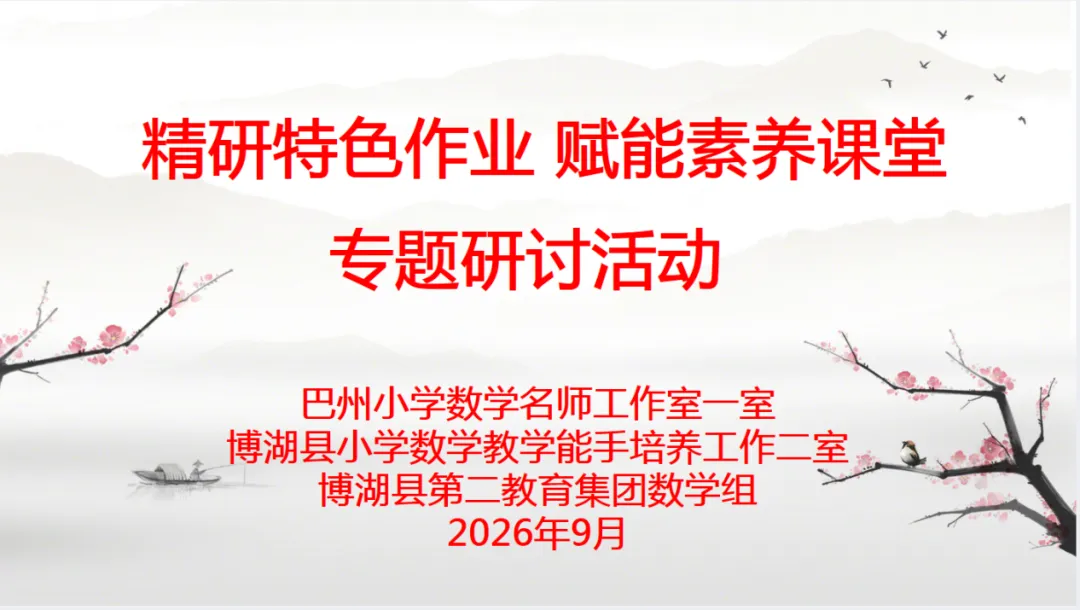 精研特色作业 赋能素养课堂

专题研讨活动

巴州小学数学名师工作室一室
博湖县小学数学教学能手培养工作二室
博湖县第二教育集团数学组
2026年9月